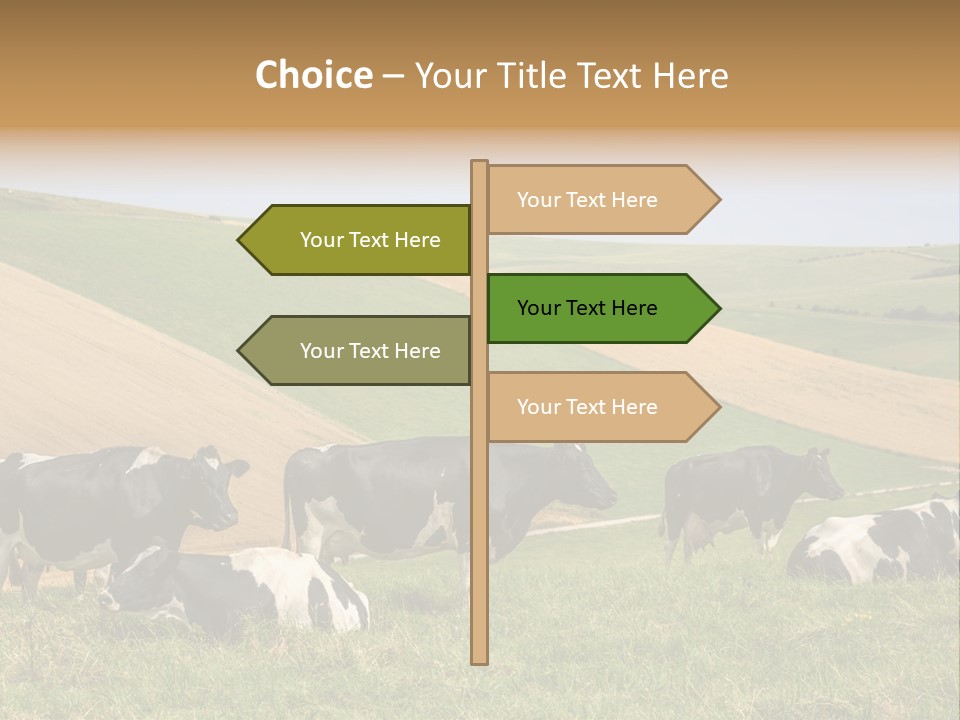 Choice – Your Title Text Here

Your Text Here

Your Text Here

Your Text Here

Your Text Here

Your Text Here